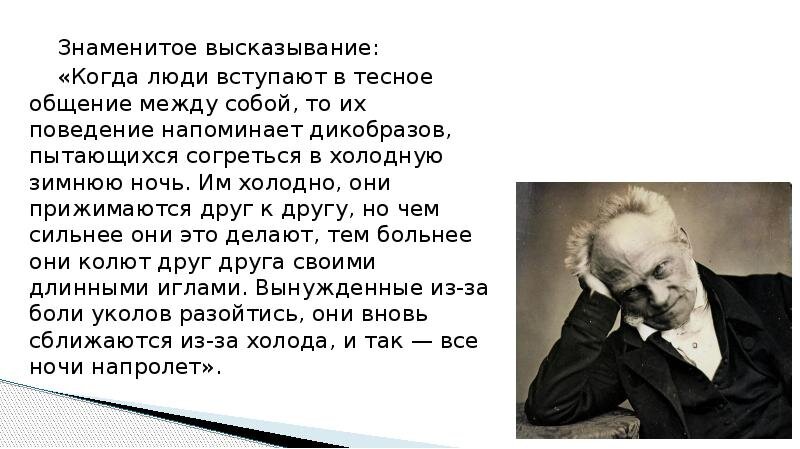 Знаменитое высказывание:

«Когда люди вступают в тесное общение между собой, то их поведение напоминает дикобразов, пытающихся согреться в холодную зимнюю ночь. Им холодно, они прижимаются друг к другу, но чем сильнее они это делают, тем больнее они колют друг друга своими длинными иглами. Вынужденные из-за боли уколов разойтись, они вновь сближаются из-за холода, и так — все ночи напролет».